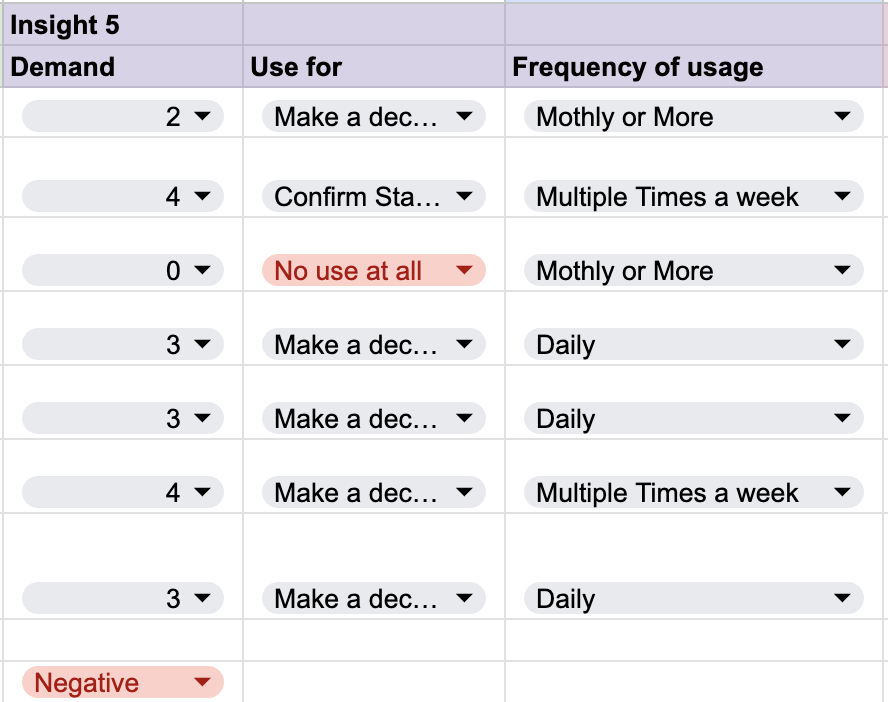 | Insight 5 | | |
|---|---|---|
| Demand | Use for | Frequency of usage |
| 2 | Make a dec… | Mothly or More |
| 4 | Confirm Sta… | Multiple Times a week |
| 0 | No use at all | Mothly or More |
| 3 | Make a dec… | Daily |
| 3 | Make a dec… | Daily |
| 4 | Make a dec… | Multiple Times a week |
| 3 | Make a dec… | Daily |
| | | |
| Negative | | |